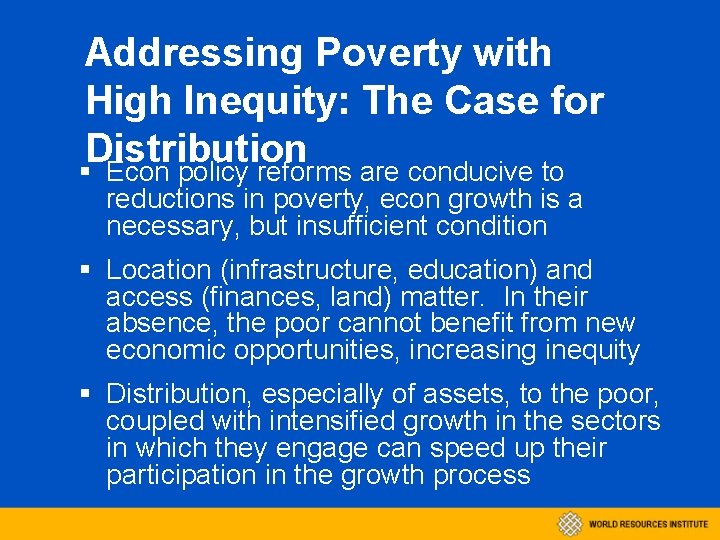 Addressing Poverty with High Inequity: The Case for Distribution

▪ Econ policy reforms are conducive to reductions in poverty, econ growth is a necessary, but insufficient condition

▪ Location (infrastructure, education) and access (finances, land) matter. In their absence, the poor cannot benefit from new economic opportunities, increasing inequity

▪ Distribution, especially of assets, to the poor, coupled with intensified growth in the sectors in which they engage can speed up their participation in the growth process

WORLD RESOURCES INSTITUTE